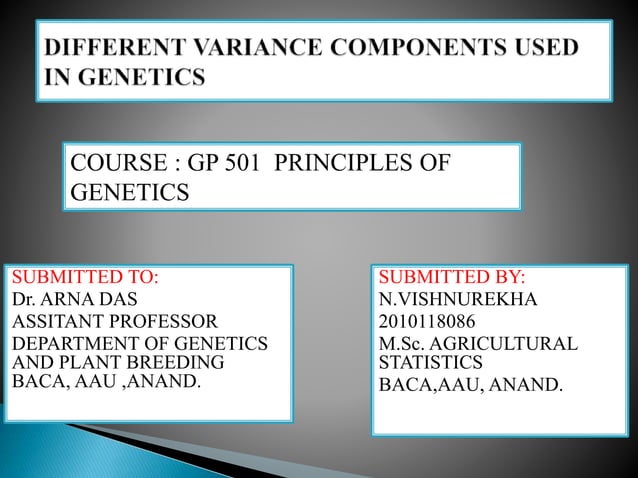 DIFFERENT VARIANCE COMPONENTS USED IN GENETICS

COURSE : GP 501 PRINCIPLES OF GENETICS

SUBMITTED TO:
Dr. ARNA DAS
ASSITANT PROFESSOR
DEPARTMENT OF GENETICS AND PLANT BREEDING
BACA, AAU ,ANAND.

SUBMITTED BY:
N.VISHNUREKHA
2010118086
M.Sc. AGRICULTURAL STATISTICS
BACA,AAU, ANAND.